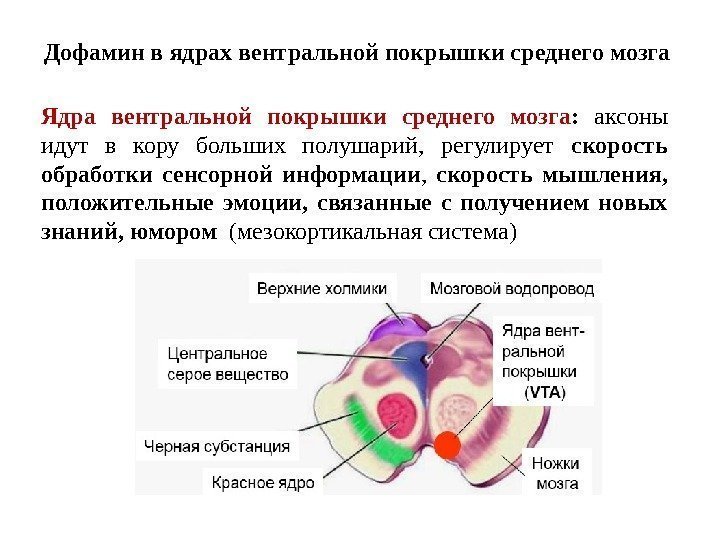 Дофамин в ядрах вентральной покрышки среднего мозга

Ядра вентральной покрышки среднего мозга: аксоны идут в кору больших полушарий, регулирует скорость обработки сенсорной информации, скорость мышления, положительные эмоции, связанные с получением новых знаний, юмором (мезокортикальная система)

Верхние холмики
Мозговой водопровод
Центральное серое вещество
Ядра вентральной покрышки (VTA)
Черная субстанция
Красное ядро
Ножки мозга